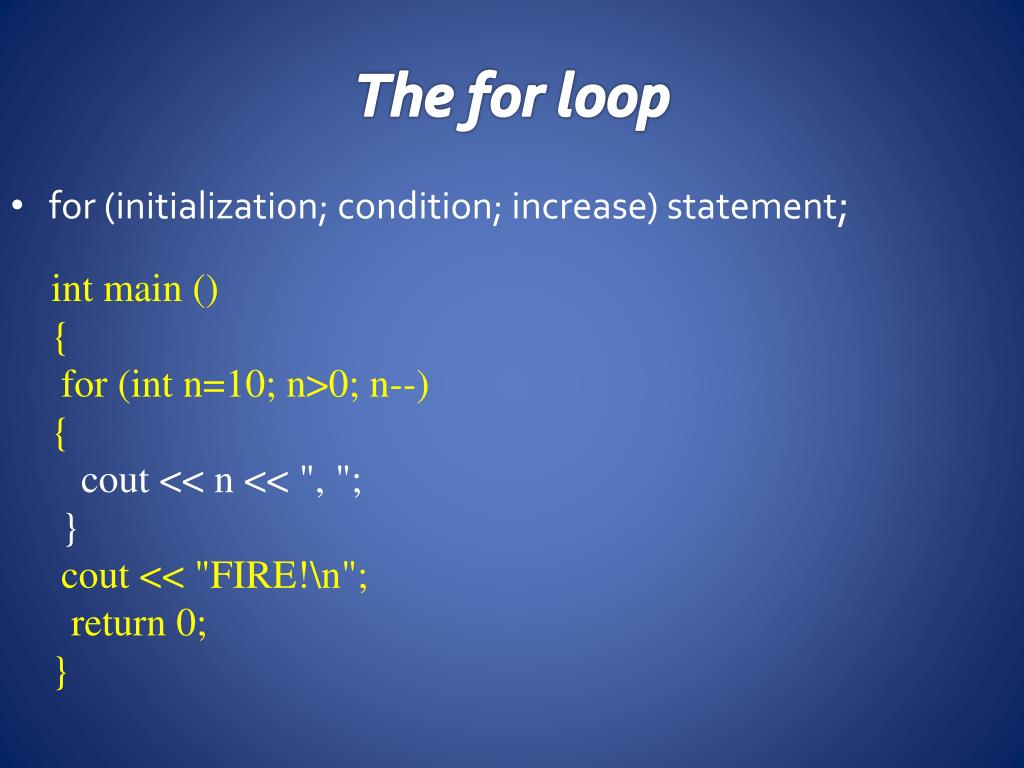 The for loop

• for (initialization; condition; increase) statement;

int main ()
{
 for (int n=10; n>0; n--)
 {
 cout << n << ", ";
 }
 cout << "FIRE!\n";
 return 0;
}